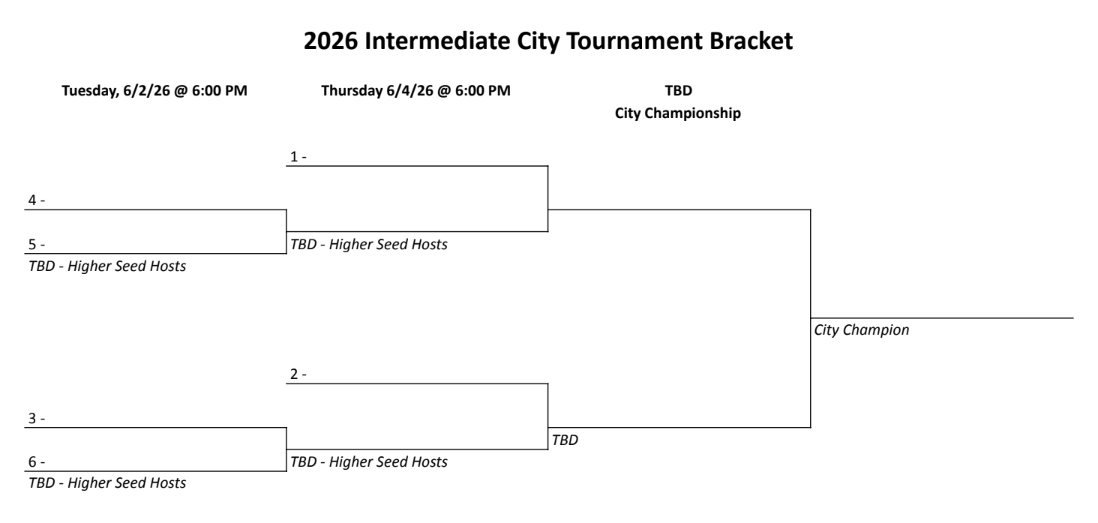 2026 Intermediate City Tournament Bracket

Tuesday, 6/2/26 @ 6:00 PM

Thursday 6/4/26 @ 6:00 PM

TBD
City Championship

1 -

4 -

5 -
TBD - Higher Seed Hosts

TBD - Higher Seed Hosts

City Champion

2 -

3 -

6 -
TBD - Higher Seed Hosts

TBD - Higher Seed Hosts

TBD